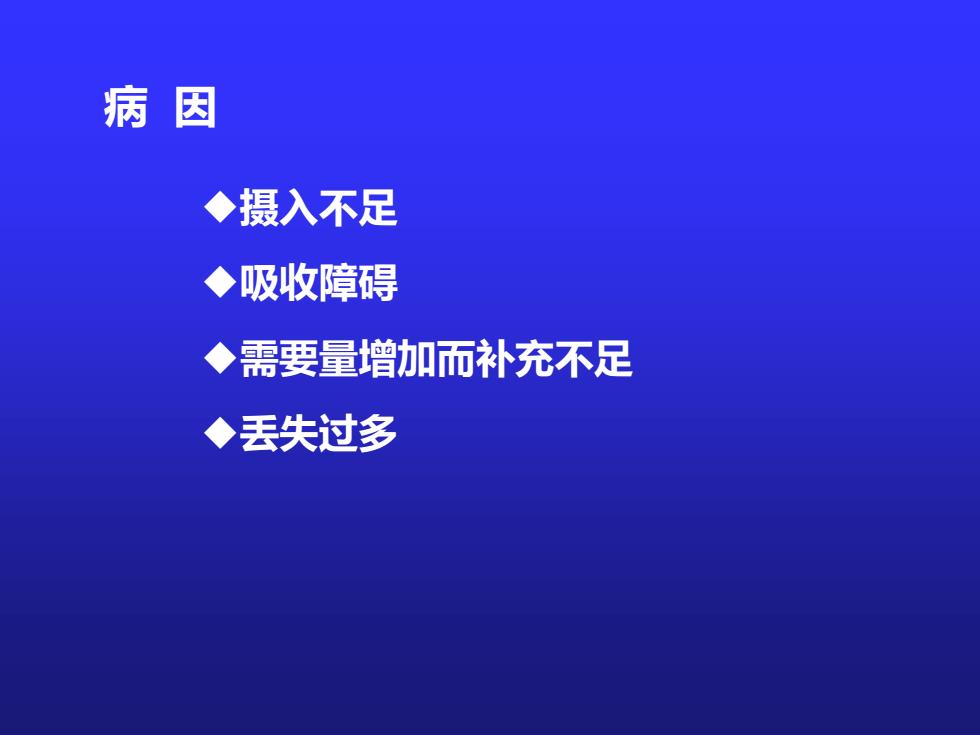 病 因

◆摄入不足

◆吸收障碍

◆需要量增加而补充不足

◆丢失过多